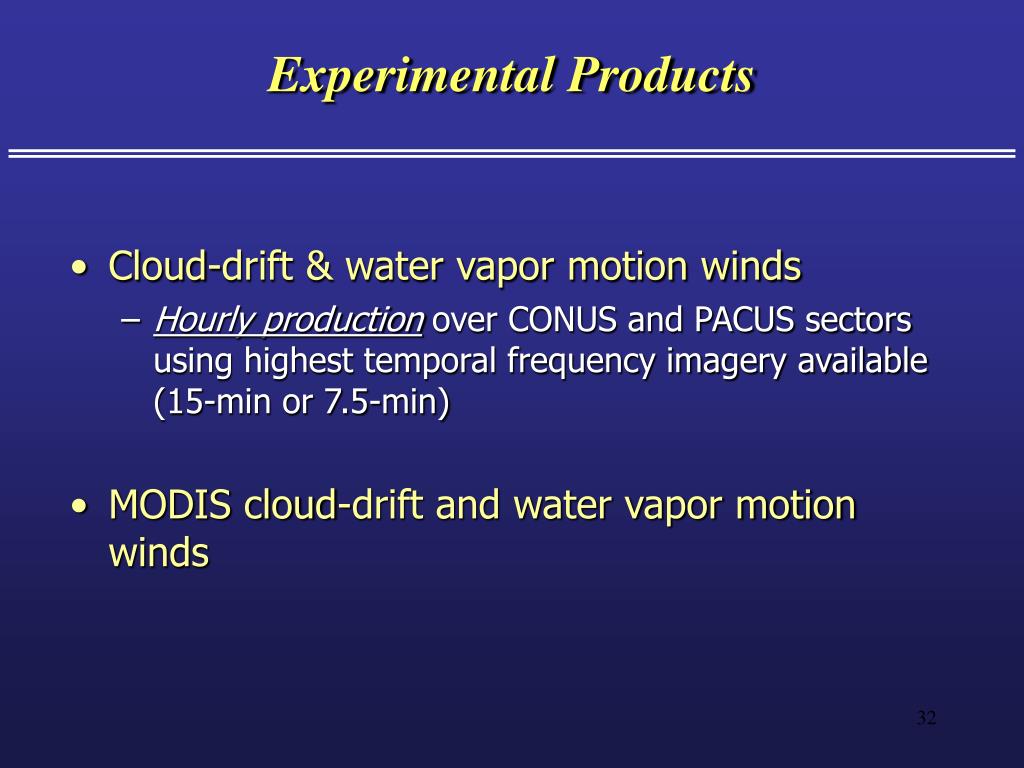 Experimental Products

• Cloud-drift & water vapor motion winds
– Hourly production over CONUS and PACUS sectors using highest temporal frequency imagery available (15-min or 7.5-min)

• MODIS cloud-drift and water vapor motion winds

32